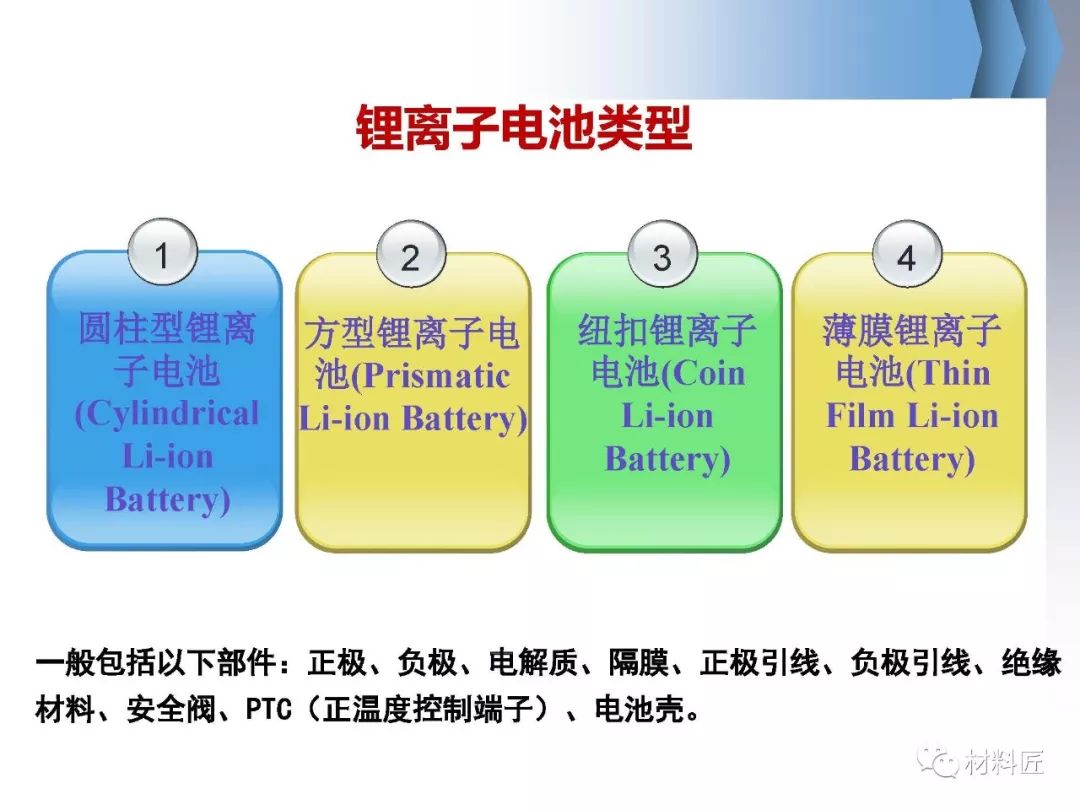 锂离子电池类型

1
圆柱型锂离子电池(Cylindrical Li-ion Battery)

2
方型锂离子电池(Prismatic Li-ion Battery)

3
纽扣锂离子电池(Coin Li-ion Battery)

4
薄膜锂离子电池(Thin Film Li-ion Battery)

一般包括以下部件：正极、负极、电解质、隔膜、正极引线、负极引线、绝缘材料、安全阀、PTC（正温度控制端子）、电池壳。

材料匠